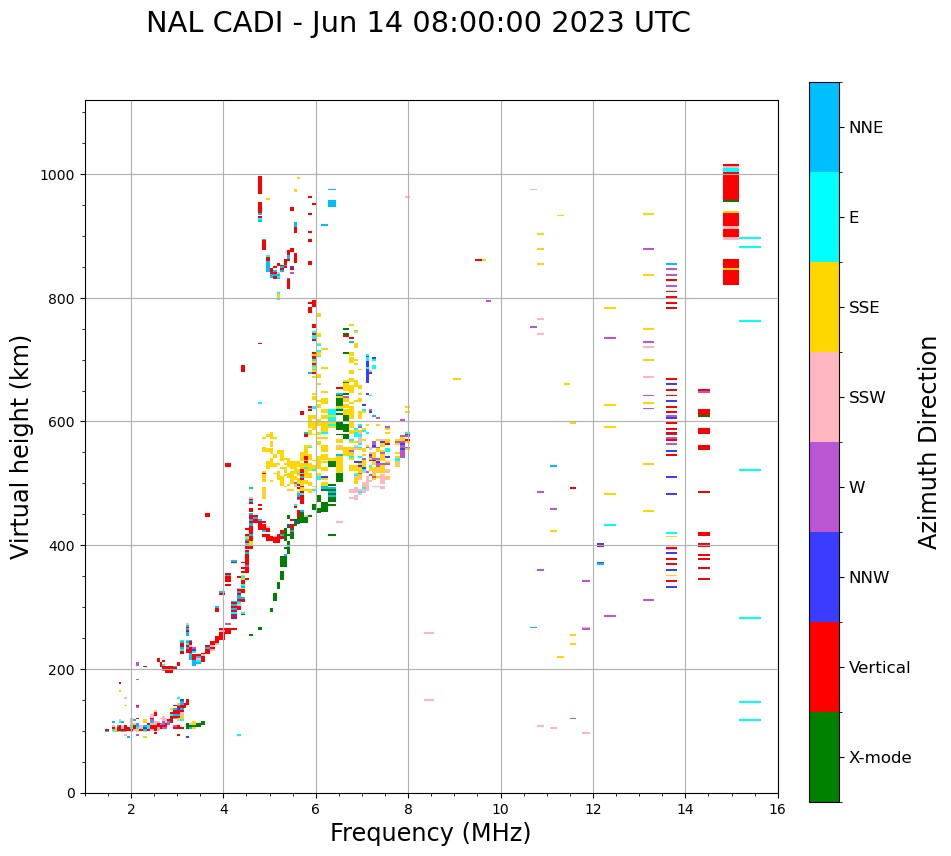 NAL CADI - Jun 14 08:00:00 2023 UTC

Virtual height (km)

1000
800
600
400
200
0

2 4 6 8 10 12 14 16

Frequency (MHz)

NNE
E
SSE
SSW
W
NNW
Vertical
X-mode

Azimuth Direction